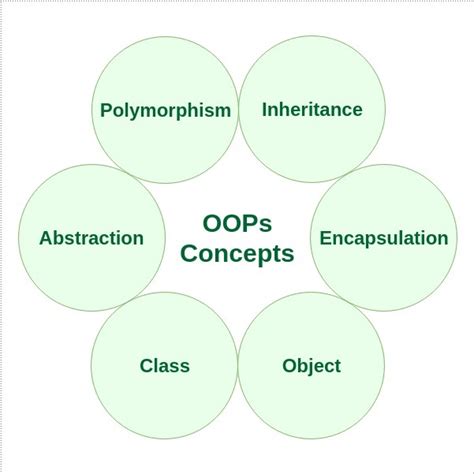 Polymorphism

Inheritance

Abstraction

OOPs Concepts

Encapsulation

Class

Object